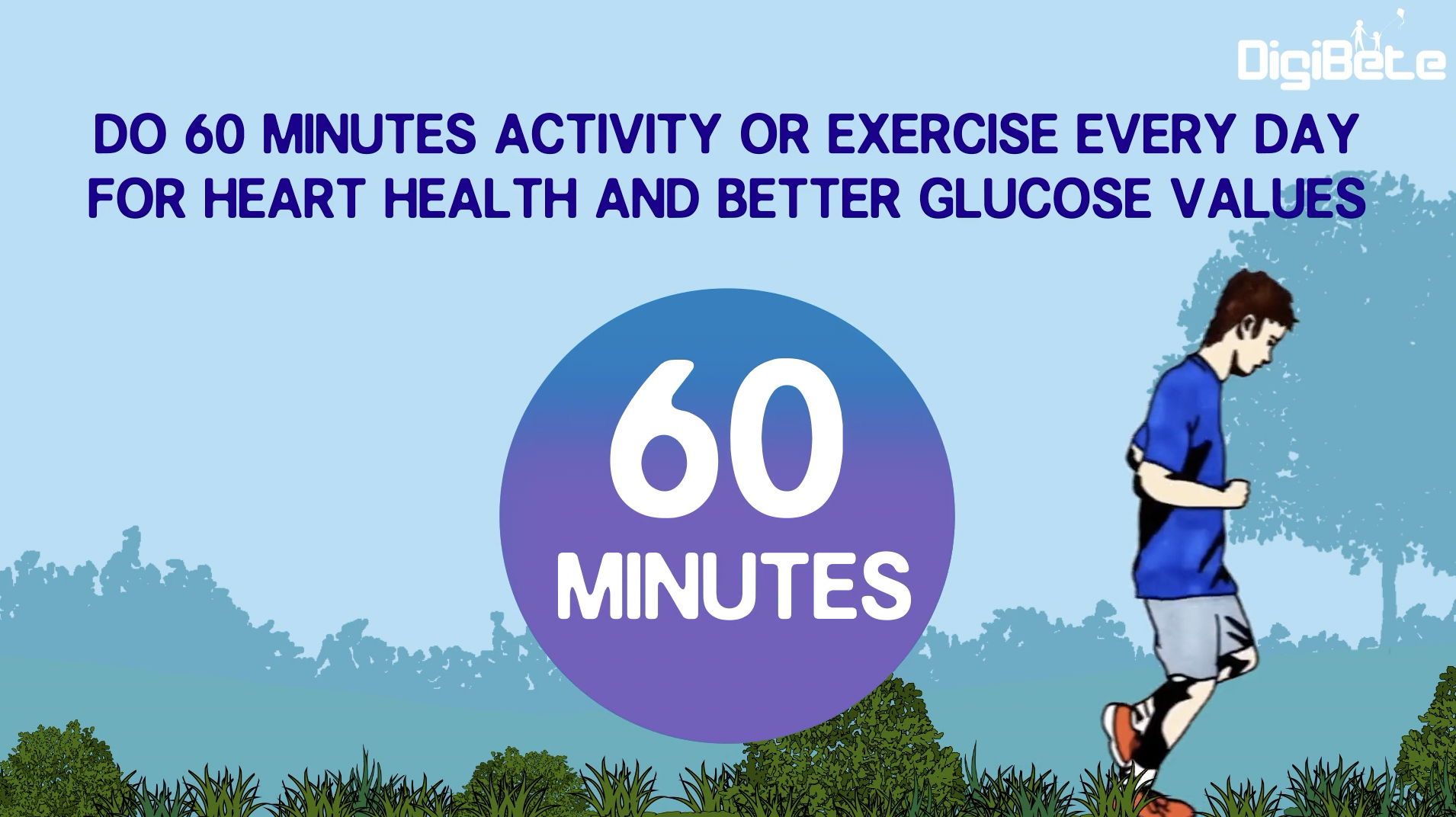 DigiBete

DO 60 MINUTES ACTIVITY OR EXERCISE EVERY DAY FOR HEART HEALTH AND BETTER GLUCOSE VALUES

60
MINUTES